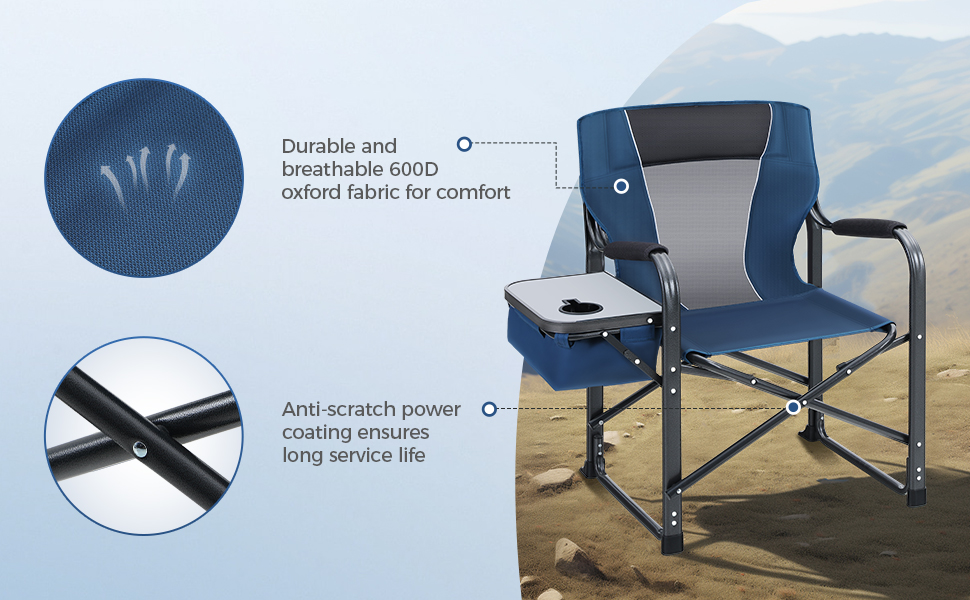 Durable and breathable 600D oxford fabric for comfort

Anti-scratch power coating ensures long service life